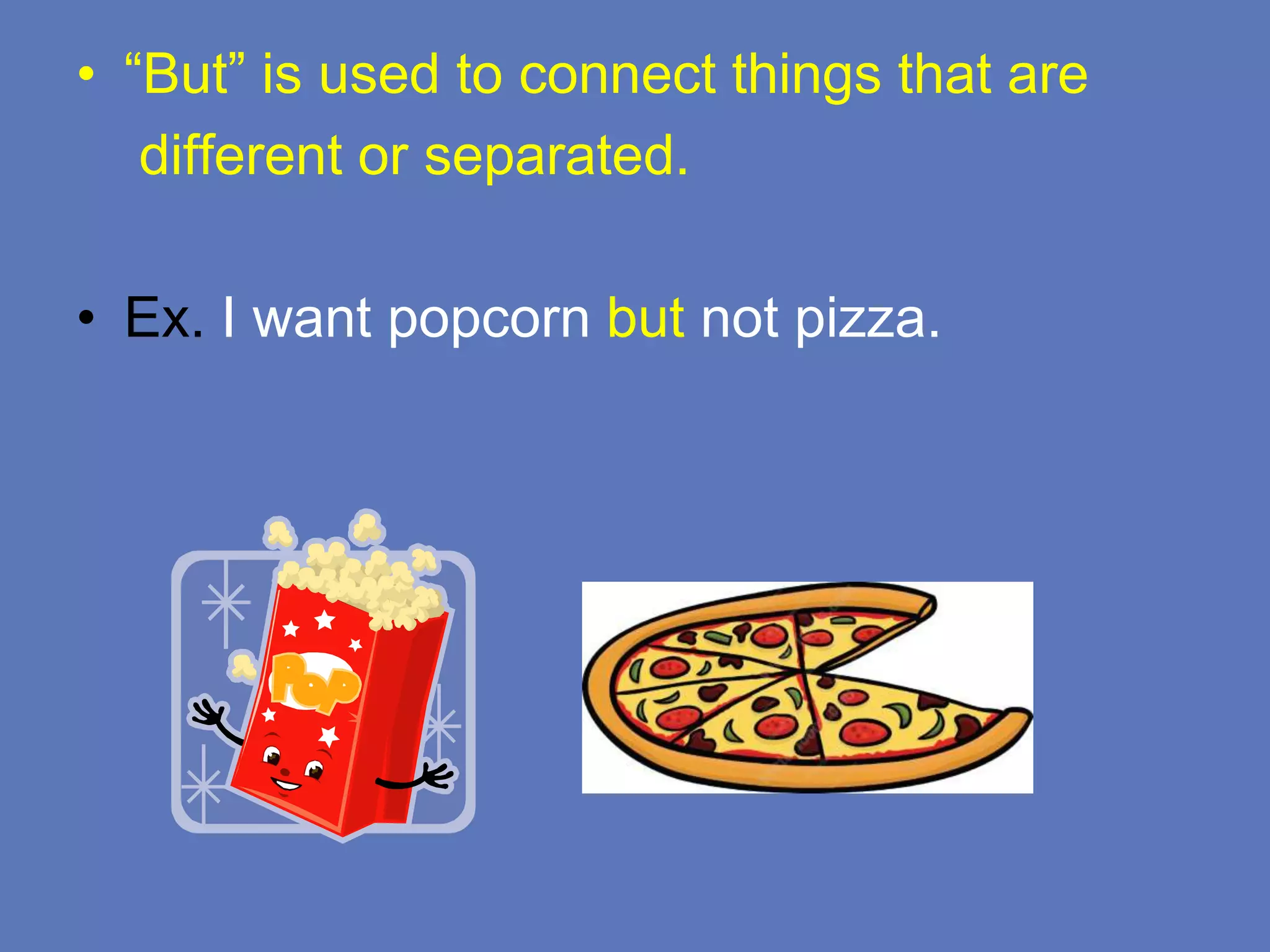 • “But” is used to connect things that are different or separated.

• Ex. I want popcorn but not pizza.

Pop